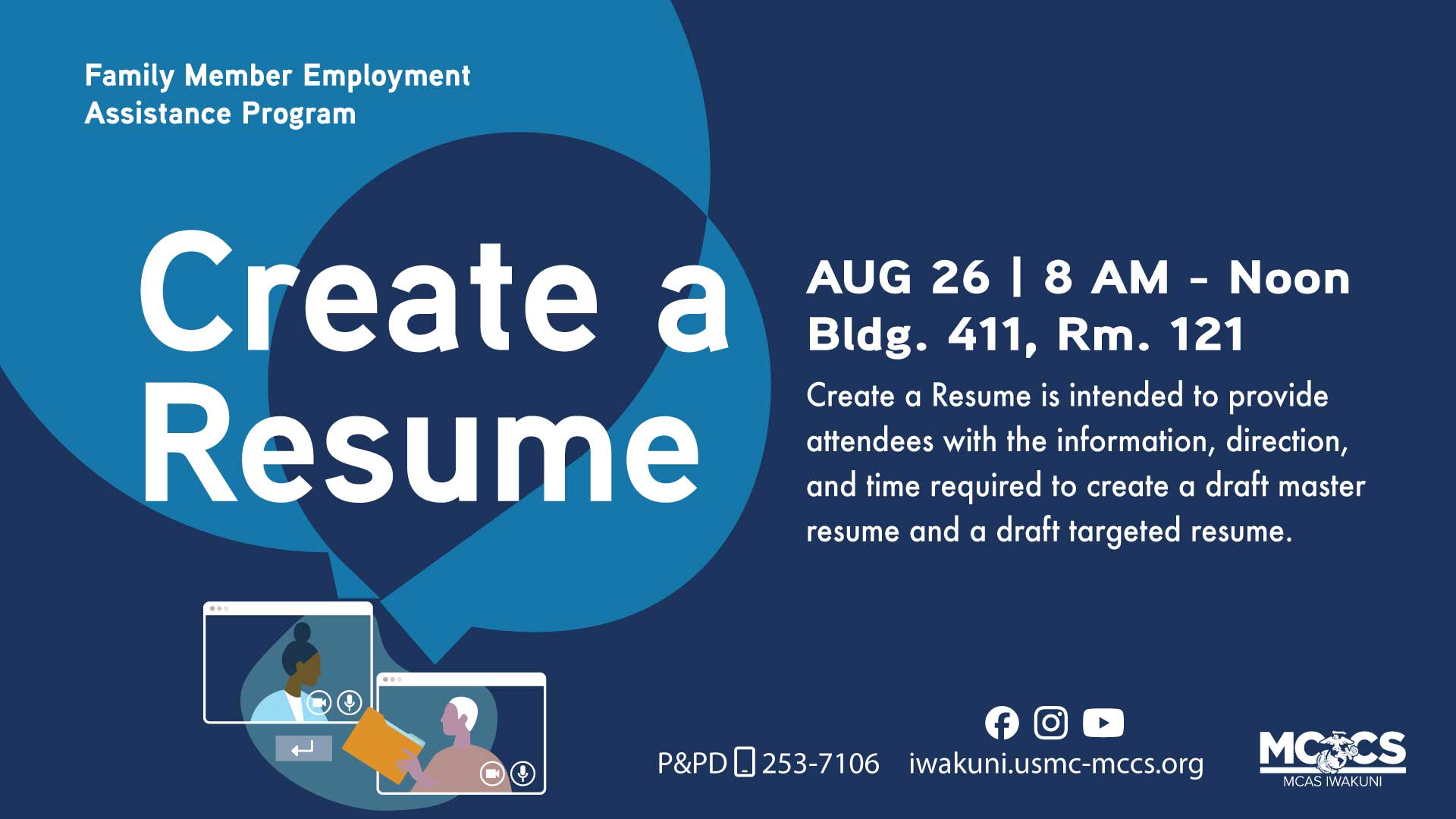 Family Member Employment Assistance Program

Create a Resume

AUG 26 | 8 AM - Noon
Bldg. 411, Rm. 121

Create a Resume is intended to provide attendees with the information, direction, and time required to create a draft master resume and a draft targeted resume.

P&PD 253-7106 iwakuni.usmc-mccs.org

MCCS
MCAS IWAKUNI